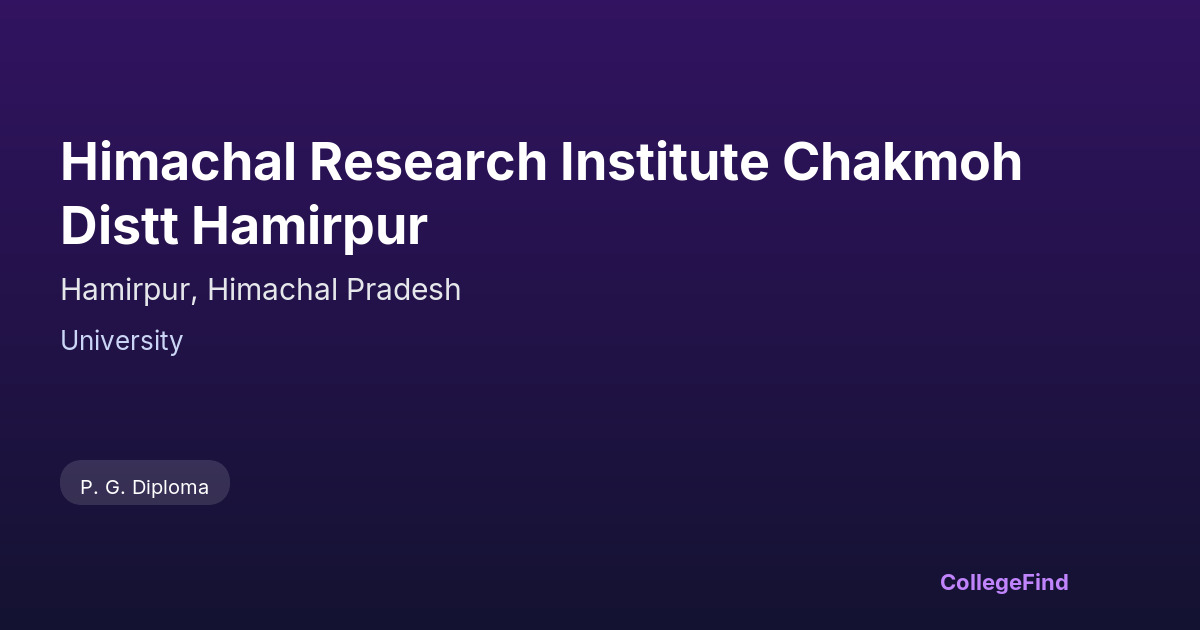 Himachal Research Institute Chakmoh Distt Hamirpur

Hamirpur, Himachal Pradesh

University

P. G. Diploma

CollegeFind